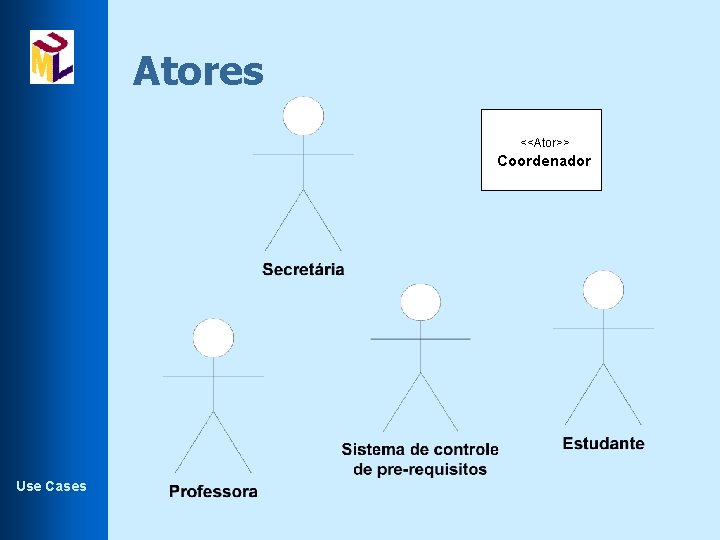 UML

Atores

<<Ator>>
Coordenador

Secretária

Professora

Sistema de controle de pre-requisitos

Estudante

Use Cases